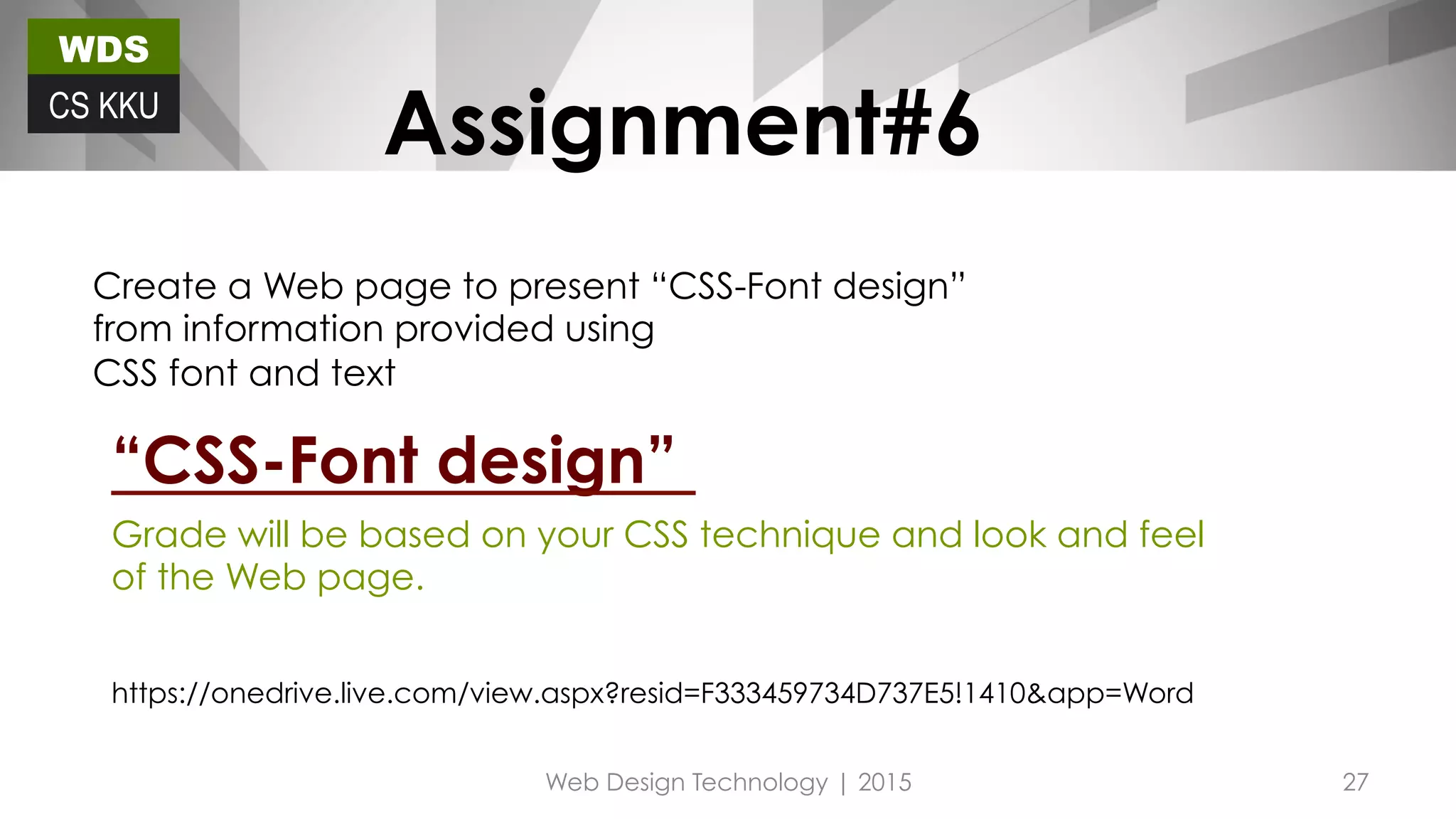 WDS
CS KKU

Assignment#6

Create a Web page to present “CSS-Font design” from information provided using CSS font and text

“CSS-Font design”

Grade will be based on your CSS technique and look and feel of the Web page.

https://onedrive.live.com/view.aspx?resid=F333459734D737E5!1410&app=Word

Web Design Technology | 2015

27